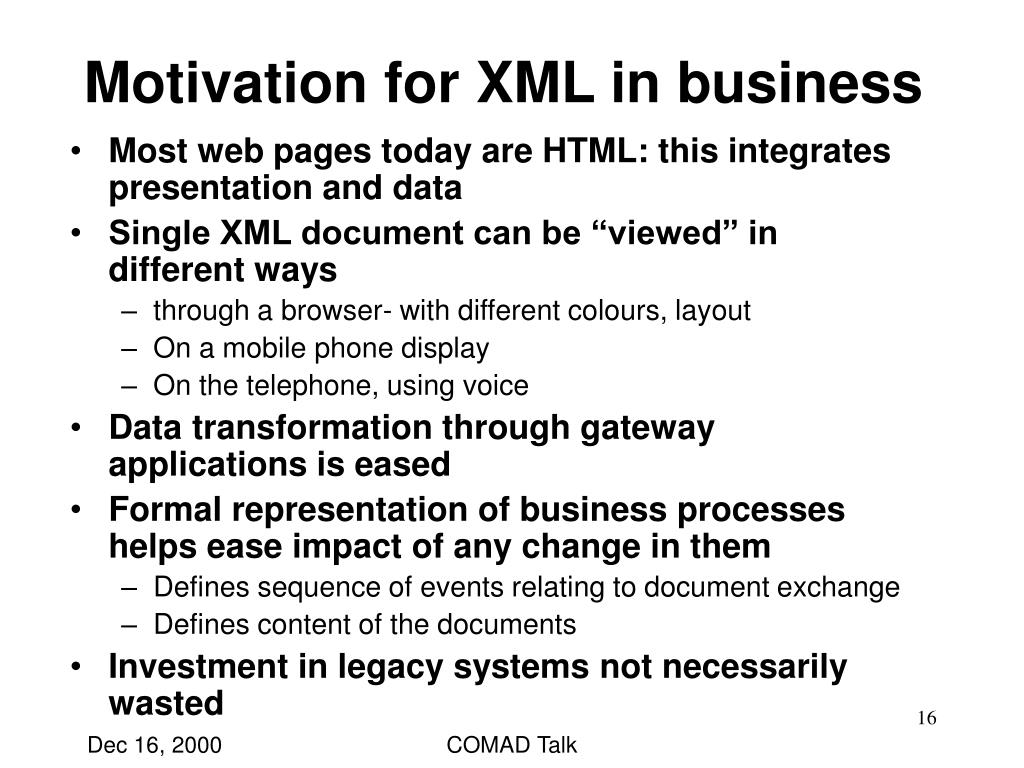 Motivation for XML in business

• Most web pages today are HTML: this integrates presentation and data
• Single XML document can be “viewed” in different ways
– through a browser- with different colours, layout
– On a mobile phone display
– On the telephone, using voice
• Data transformation through gateway applications is eased
• Formal representation of business processes helps ease impact of any change in them
– Defines sequence of events relating to document exchange
– Defines content of the documents
• Investment in legacy systems not necessarily wasted

16

Dec 16, 2000

COMAD Talk